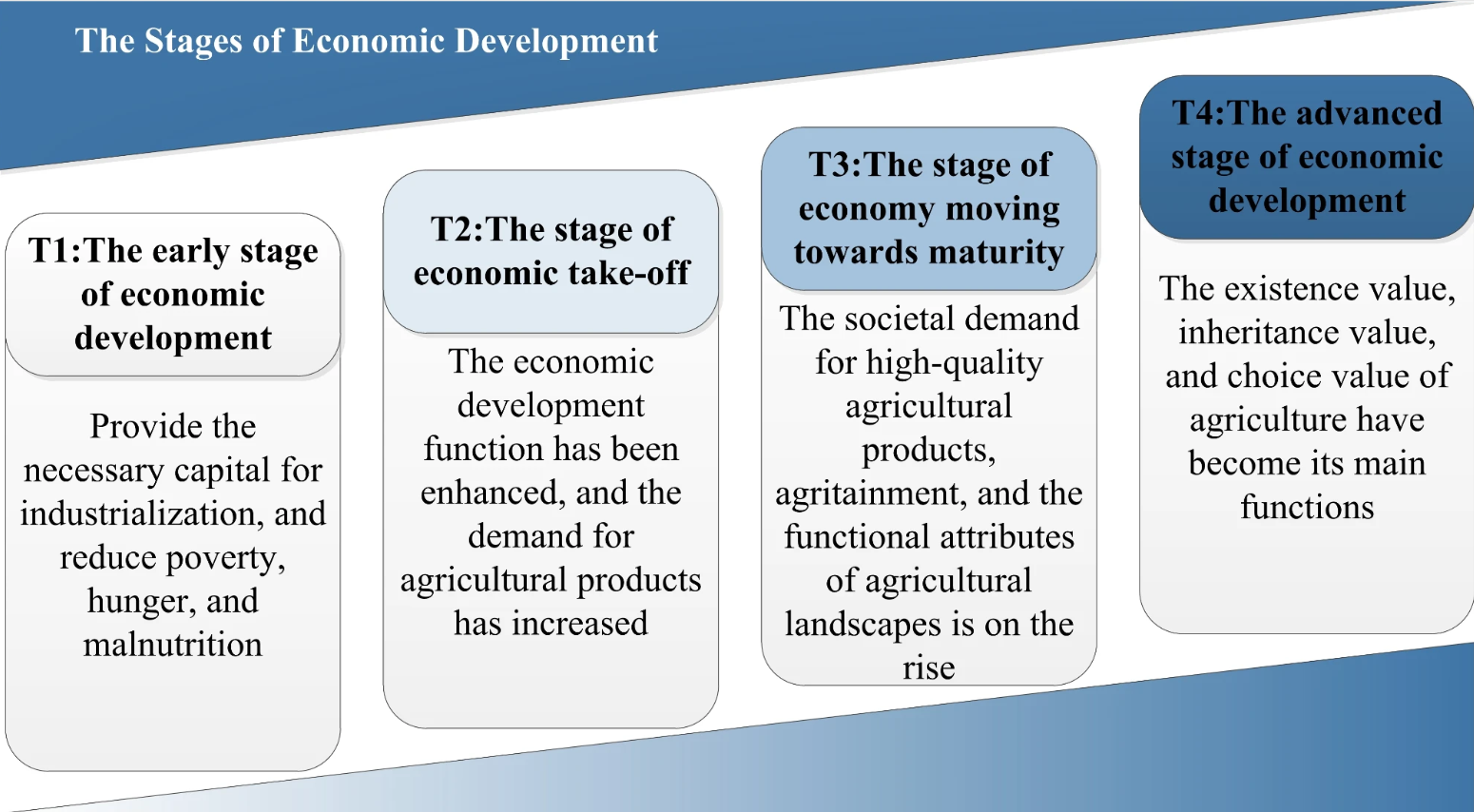 The Stages of Economic Development

T1:The early stage of economic development

Provide the necessary capital for industrialization, and reduce poverty, hunger, and malnutrition

T2:The stage of economic take-off

The economic development function has been enhanced, and the demand for agricultural products has increased

T3:The stage of economy moving towards maturity

The societal demand for high-quality agricultural products, agritainment, and the functional attributes of agricultural landscapes is on the rise

T4:The advanced stage of economic development

The existence value, inheritance value, and choice value of agriculture have become its main functions